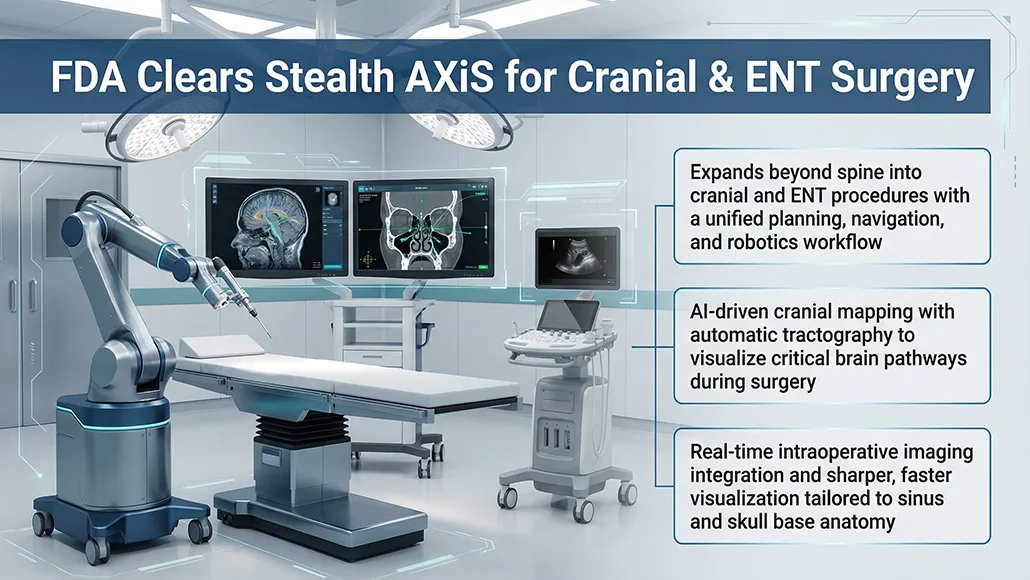 FDA Clears Stealth AXiS for Cranial & ENT Surgery

Expands beyond spine into cranial and ENT procedures with a unified planning, navigation, and robotics workflow

AI-driven cranial mapping with automatic tractography to visualize critical brain pathways during surgery

Real-time intraoperative imaging integration and sharper, faster visualization tailored to sinus and skull base anatomy